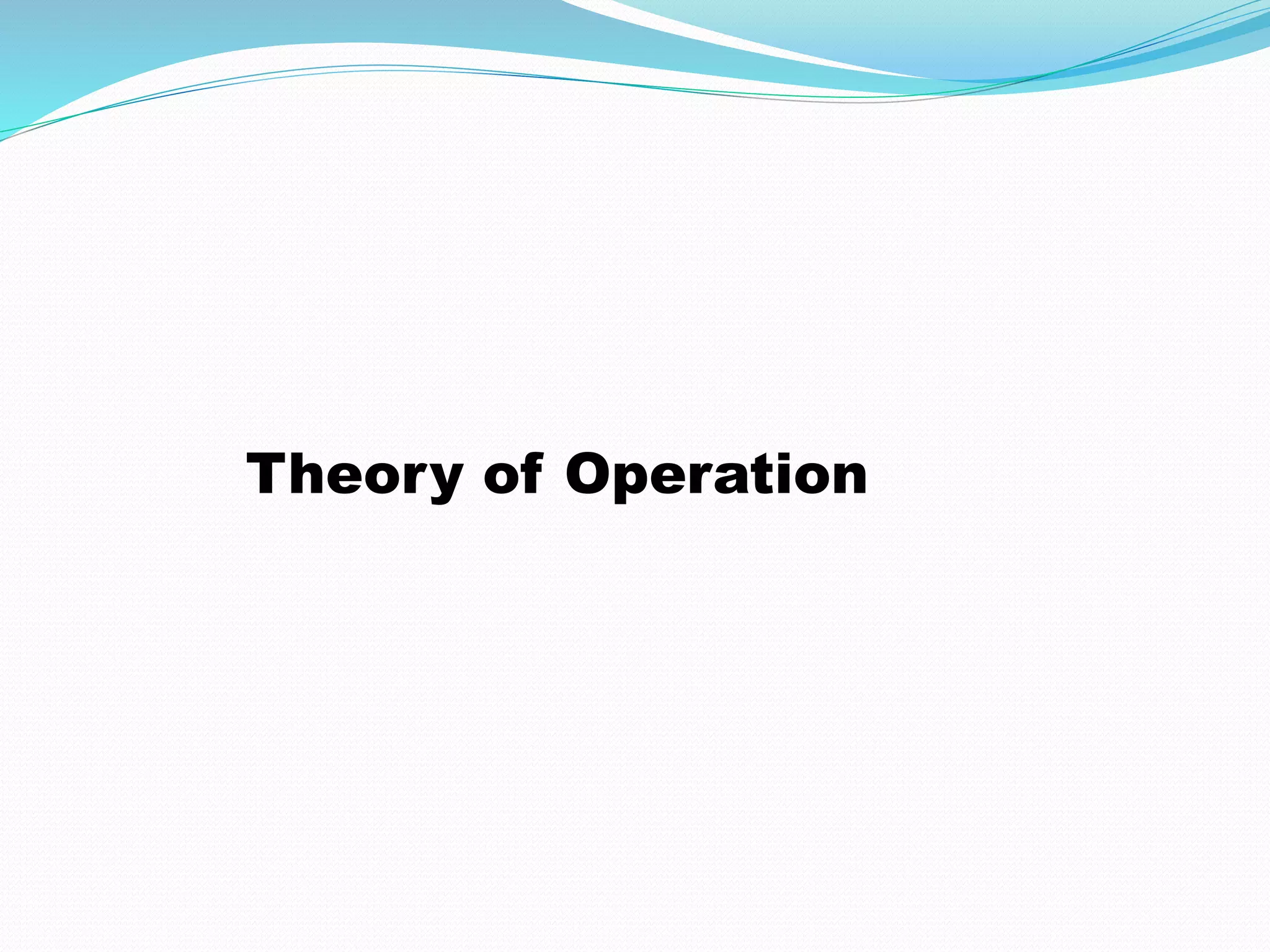 Theory of Operation